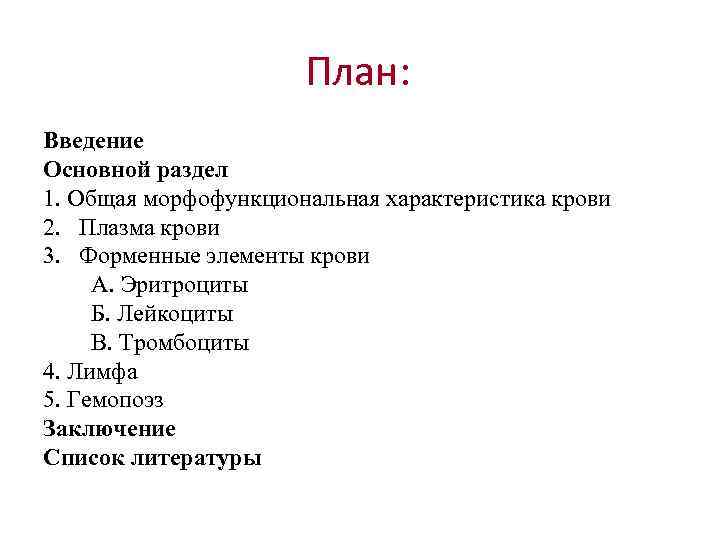 План:

Введение
Основной раздел
1. Общая морфофункциональная характеристика крови
2. Плазма крови
3. Форменные элементы крови
А. Эритроциты
Б. Лейкоциты
В. Тромбоциты
4. Лимфа
5. Гемопоэз
Заключение
Список литературы